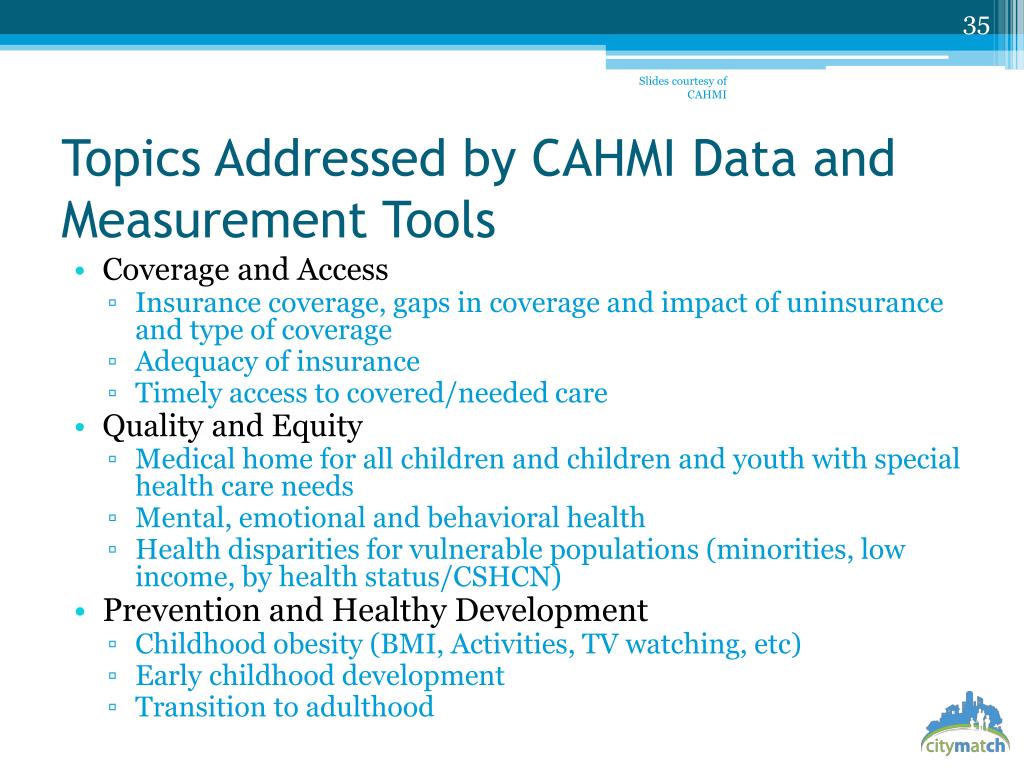 35

Slides courtesy of CAHMI

Topics Addressed by CAHMI Data and Measurement Tools

• Coverage and Access
▫ Insurance coverage, gaps in coverage and impact of uninsurance and type of coverage
▫ Adequacy of insurance
▫ Timely access to covered/needed care
• Quality and Equity
▫ Medical home for all children and children and youth with special health care needs
▫ Mental, emotional and behavioral health
▫ Health disparities for vulnerable populations (minorities, low income, by health status/CSHCN)
• Prevention and Healthy Development
▫ Childhood obesity (BMI, Activities, TV watching, etc)
▫ Early childhood development
▫ Transition to adulthood

citymatch